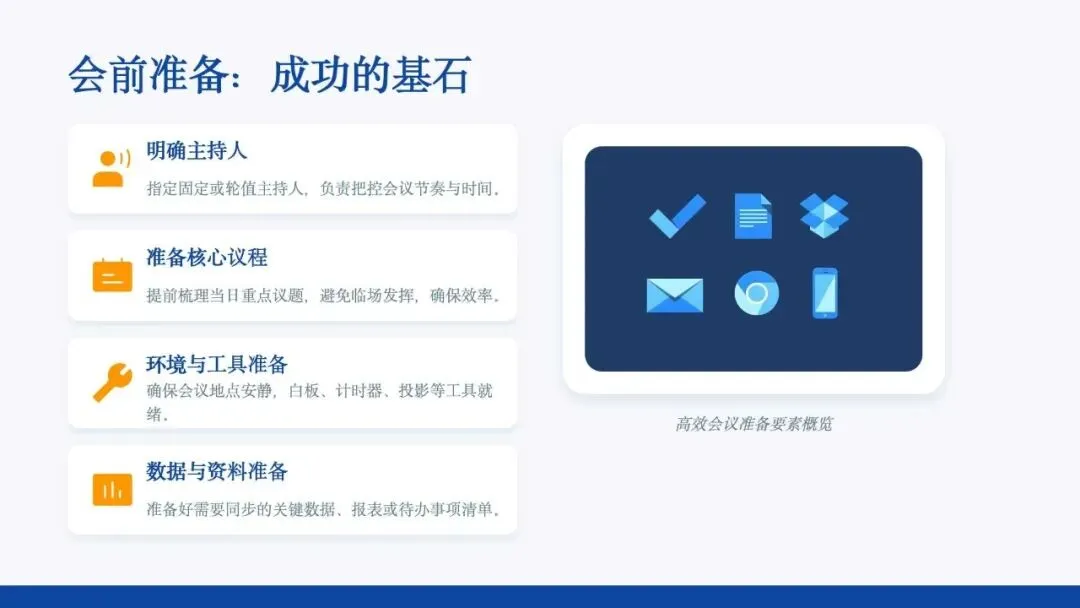 会前准备：成功的基石

明确主持人

指定固定或轮值主持人，负责把控会议节奏与时间。

准备核心议程

提前梳理当日重点议题，避免临场发挥，确保效率。

环境与工具准备

确保会议地点安静，白板、计时器、投影等工具就绪。

数据与资料准备

准备好需要同步的关键数据、报表或待办事项清单。

高效会议准备要素概览